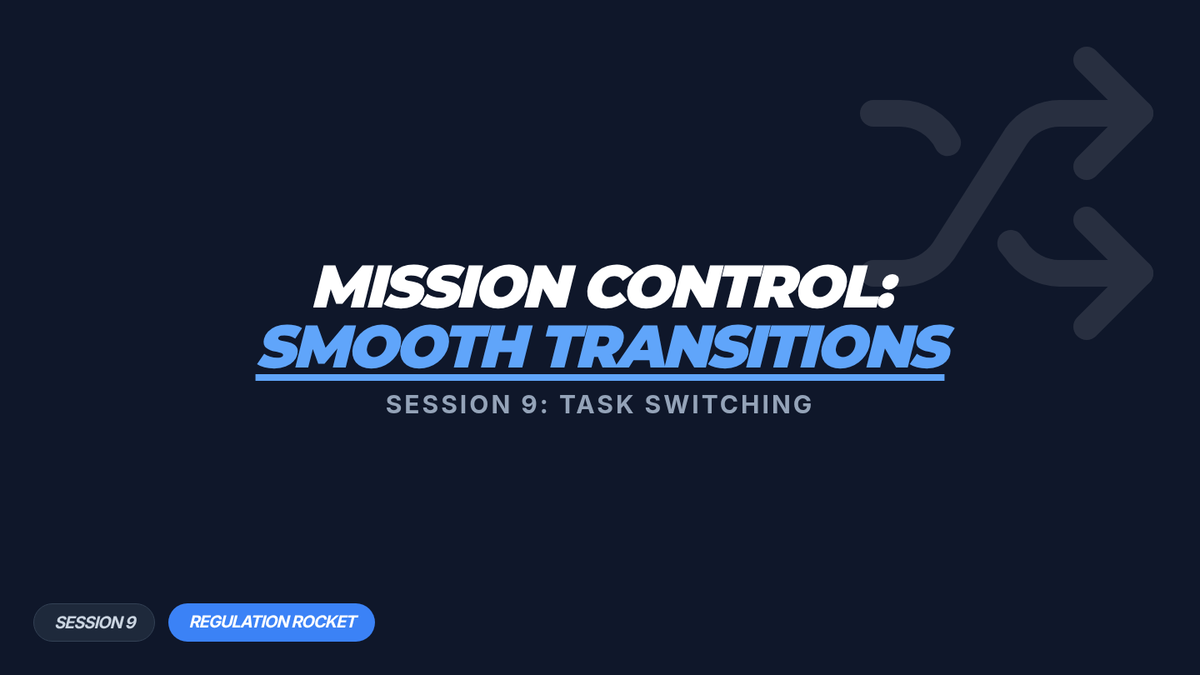 MISSION CONTROL:
SMOOTH TRANSITIONS

SESSION 9: TASK SWITCHING

SESSION 9

REGULATION ROCKET